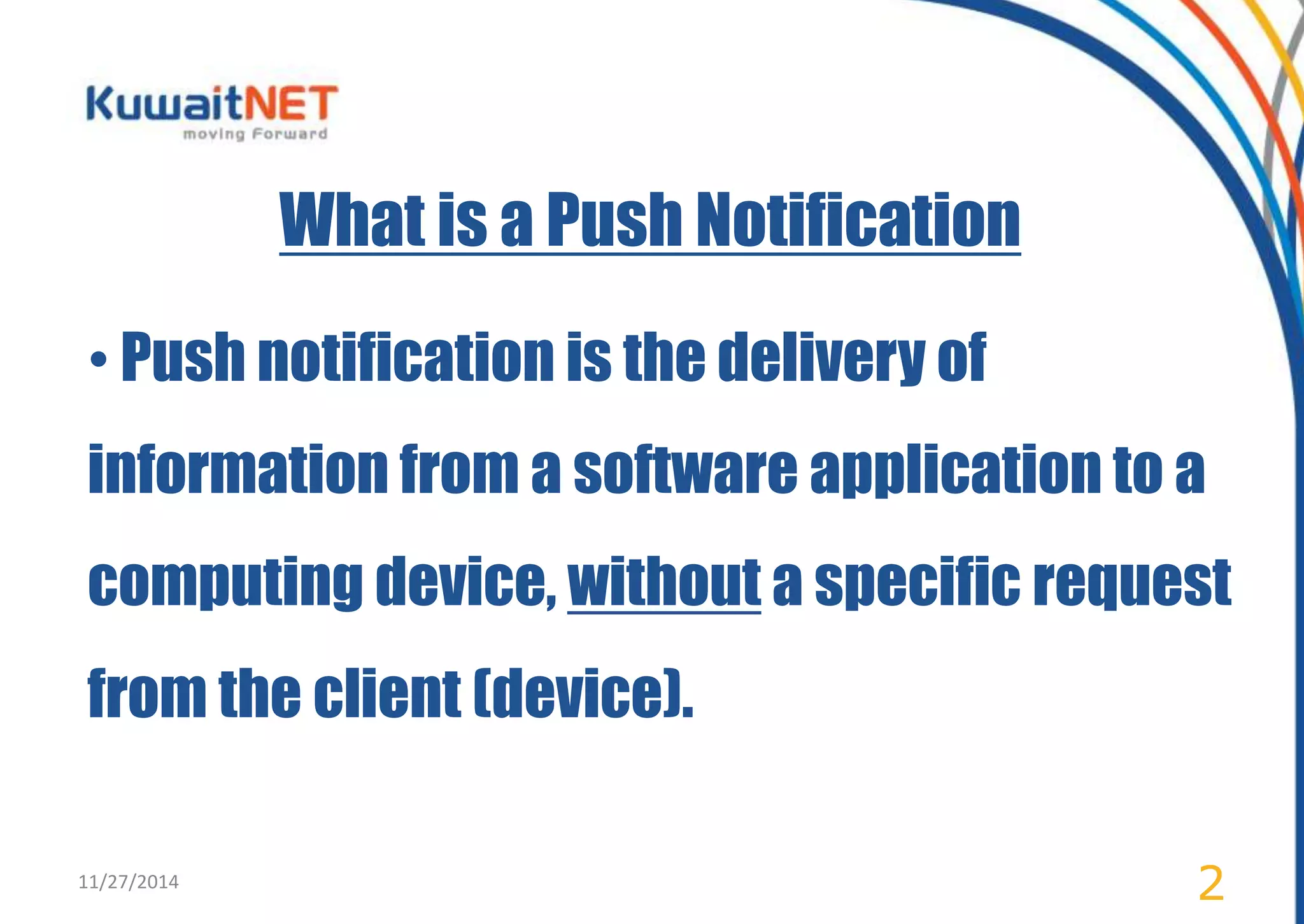 KuwaitNET
moving Forward

What is a Push Notification

• Push notification is the delivery of information from a software application to a computing device, without a specific request from the client (device).

11/27/2014

2